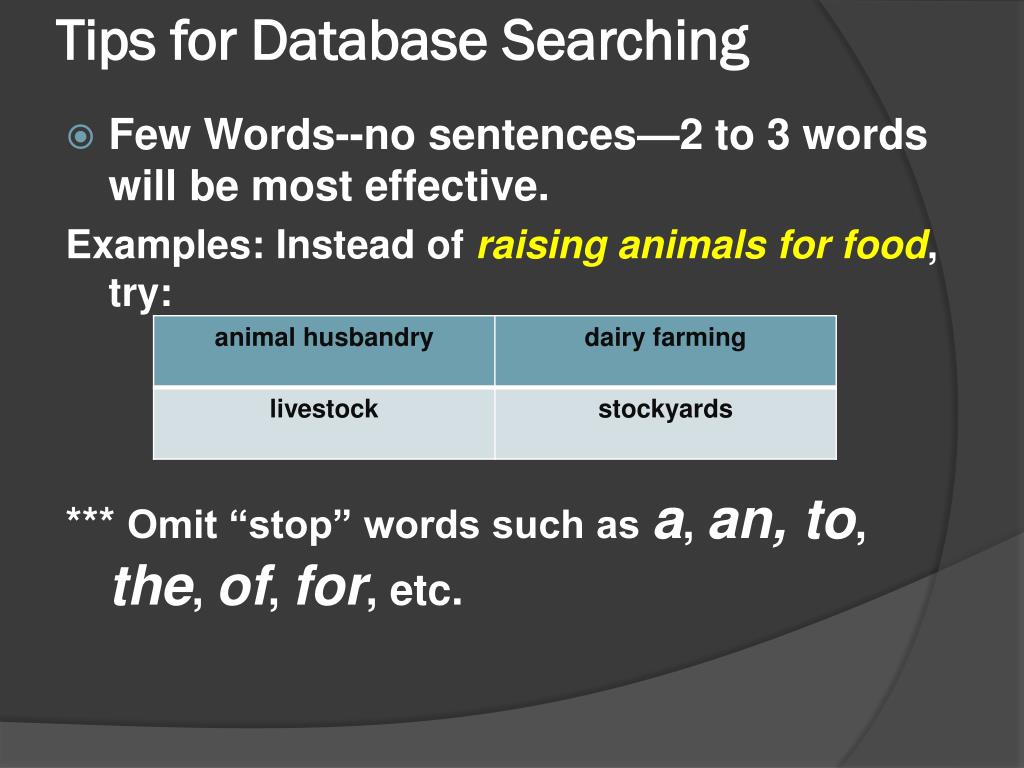 Tips for Database Searching

Few Words--no sentences—2 to 3 words will be most effective.

Examples: Instead of raising animals for food, try:

| animal husbandry | dairy farming |
|---|---|
| livestock | stockyards |

*** Omit “stop” words such as a, an, to, the, of, for, etc.